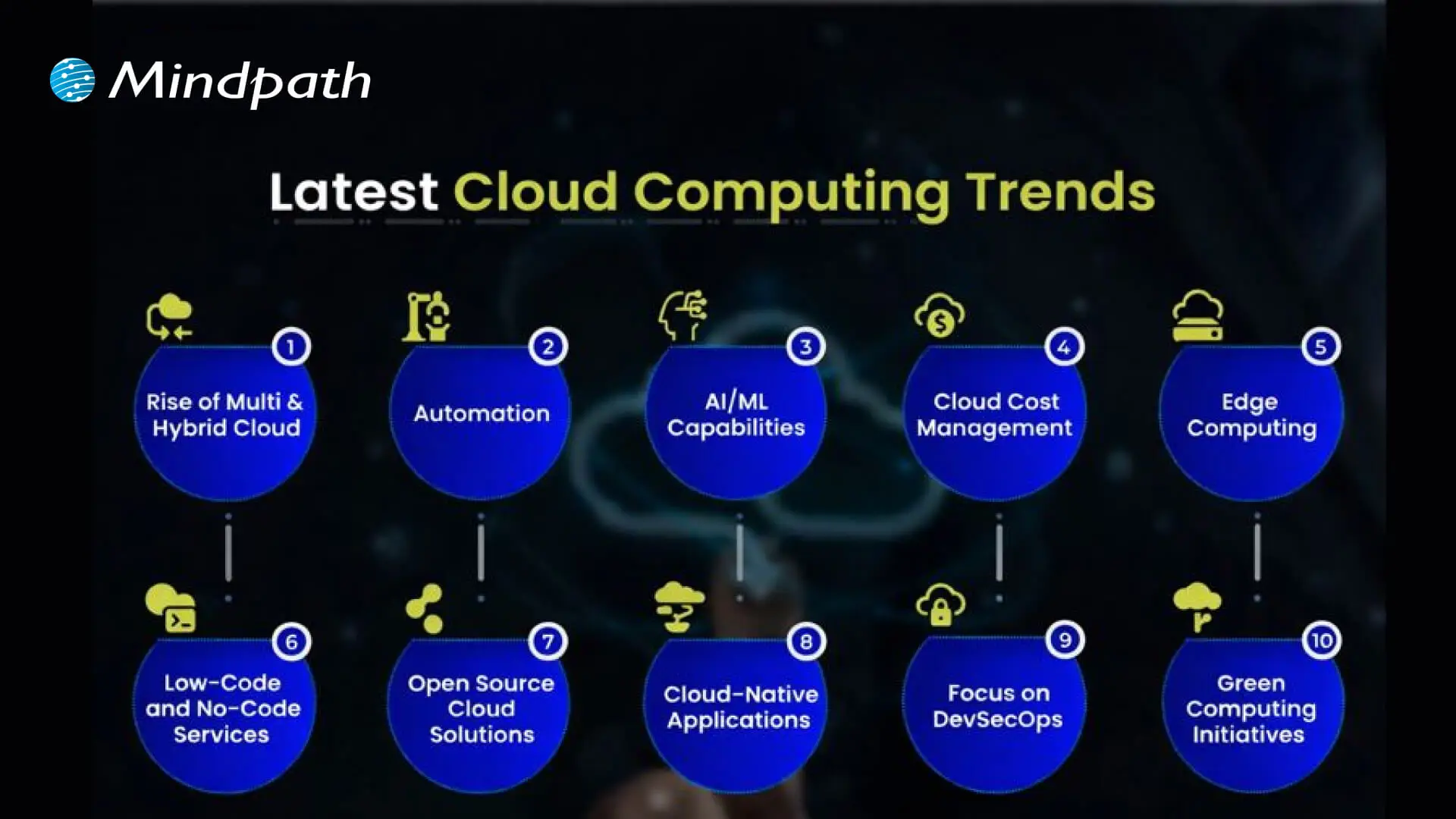 Mindpath

Latest Cloud Computing Trends

1
Rise of Multi & Hybrid Cloud

2
Automation

3
AI/ML Capabilities

4
Cloud Cost Management

5
Edge Computing

6
Low-Code and No-Code Services

7
Open Source Cloud Solutions

8
Cloud-Native Applications

9
Focus on DevSecOps

10
Green Computing Initiatives